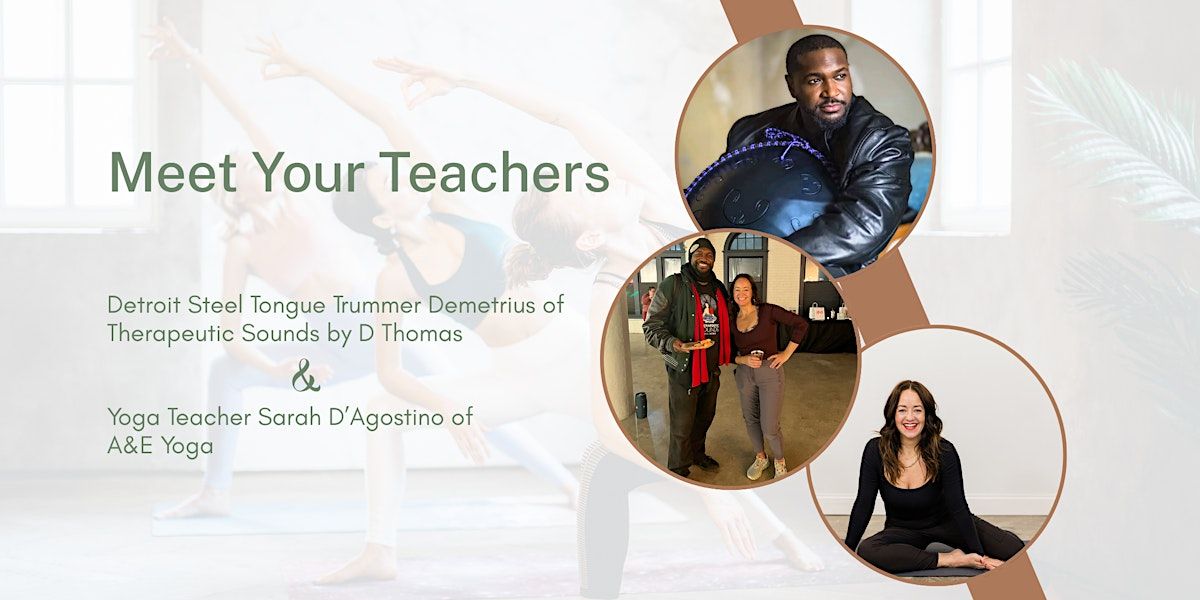 Meet Your Teachers

Detroit Steel Tongue Trummer Demetrius of Therapeutic Sounds by D Thomas

&

Yoga Teacher Sarah D'Agostino of A&E Yoga